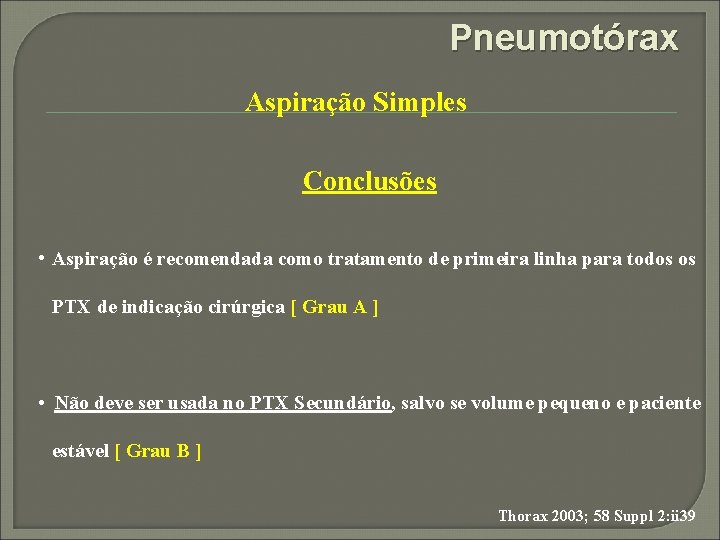 Pneumotórax

Aspiração Simples

Conclusões

• Aspiração é recomendada como tratamento de primeira linha para todos os PTX de indicação cirúrgica [ Grau A ]

• Não deve ser usada no PTX Secundário, salvo se volume pequeno e paciente estável [ Grau B ]

Thorax 2003; 58 Suppl 2:ii39